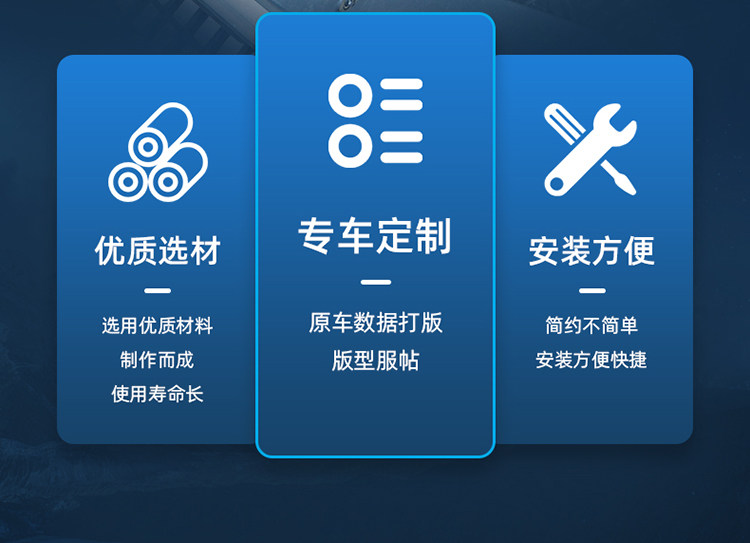 优质选材

选用优质材料
制作而成
使用寿命长

专车定制

原车数据打版
版型服帖

安装方便

简约不简单
安装方便快捷